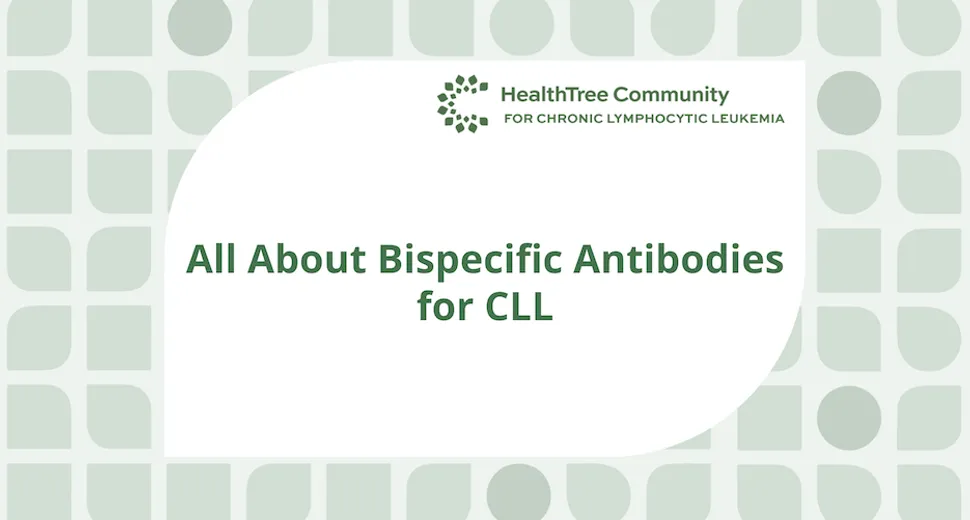 HealthTree Community
FOR CHRONIC LYMPHOCYTIC LEUKEMIA

All About Bispecific Antibodies for CLL